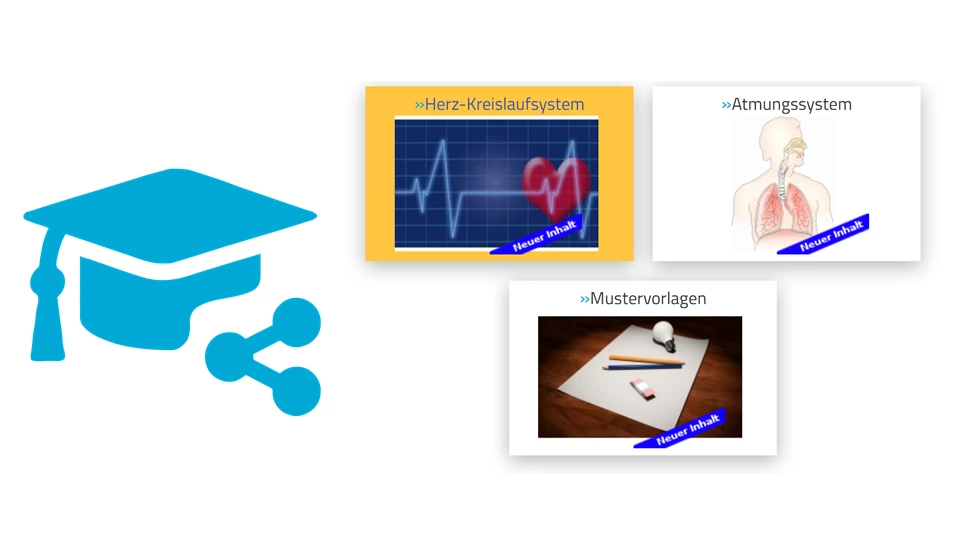 »Herz-Kreislaufsystem

Neuer Inhalt

»Atmungssystem

Neuer Inhalt

»Mustervorlagen

Neuer Inhalt